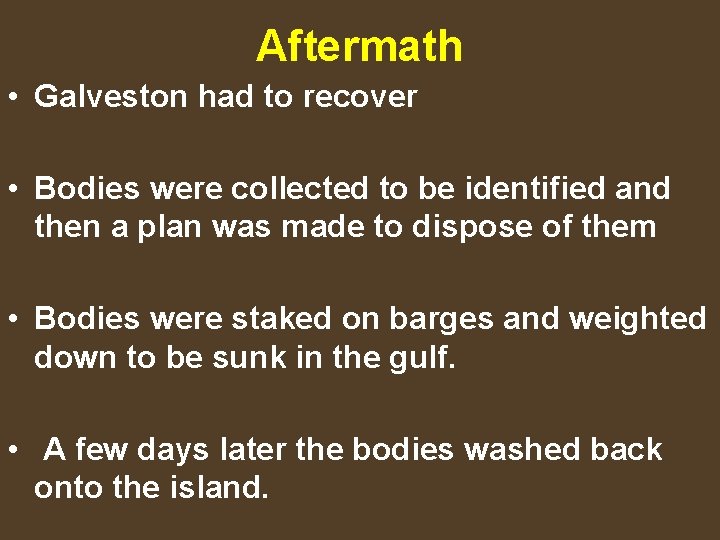 Aftermath

• Galveston had to recover

• Bodies were collected to be identified and then a plan was made to dispose of them

• Bodies were staked on barges and weighted down to be sunk in the gulf.

• A few days later the bodies washed back onto the island.